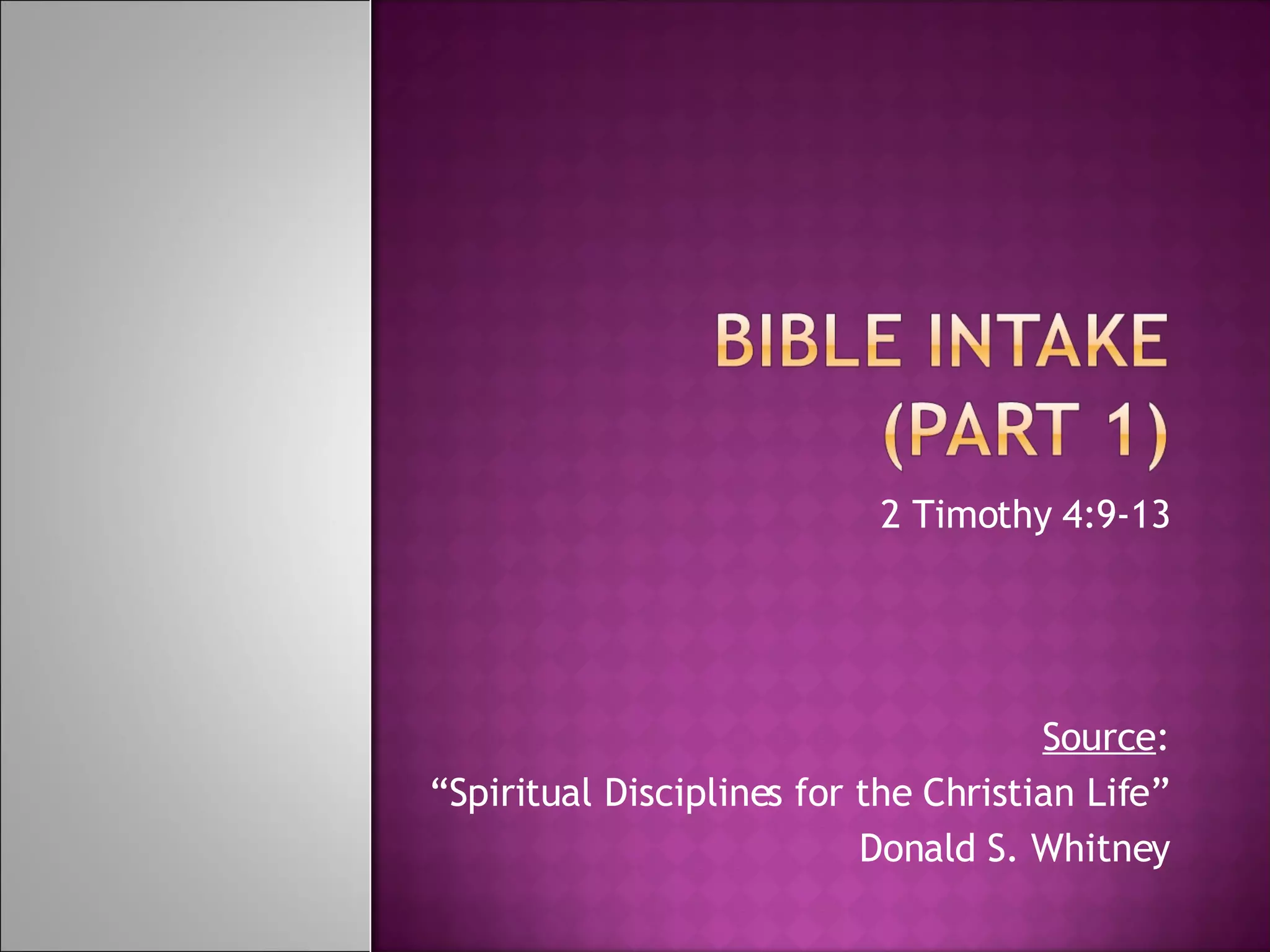 BIBLE INTAKE (PART 1)

2 Timothy 4:9-13

Source:

“Spiritual Disciplines for the Christian Life”

Donald S. Whitney